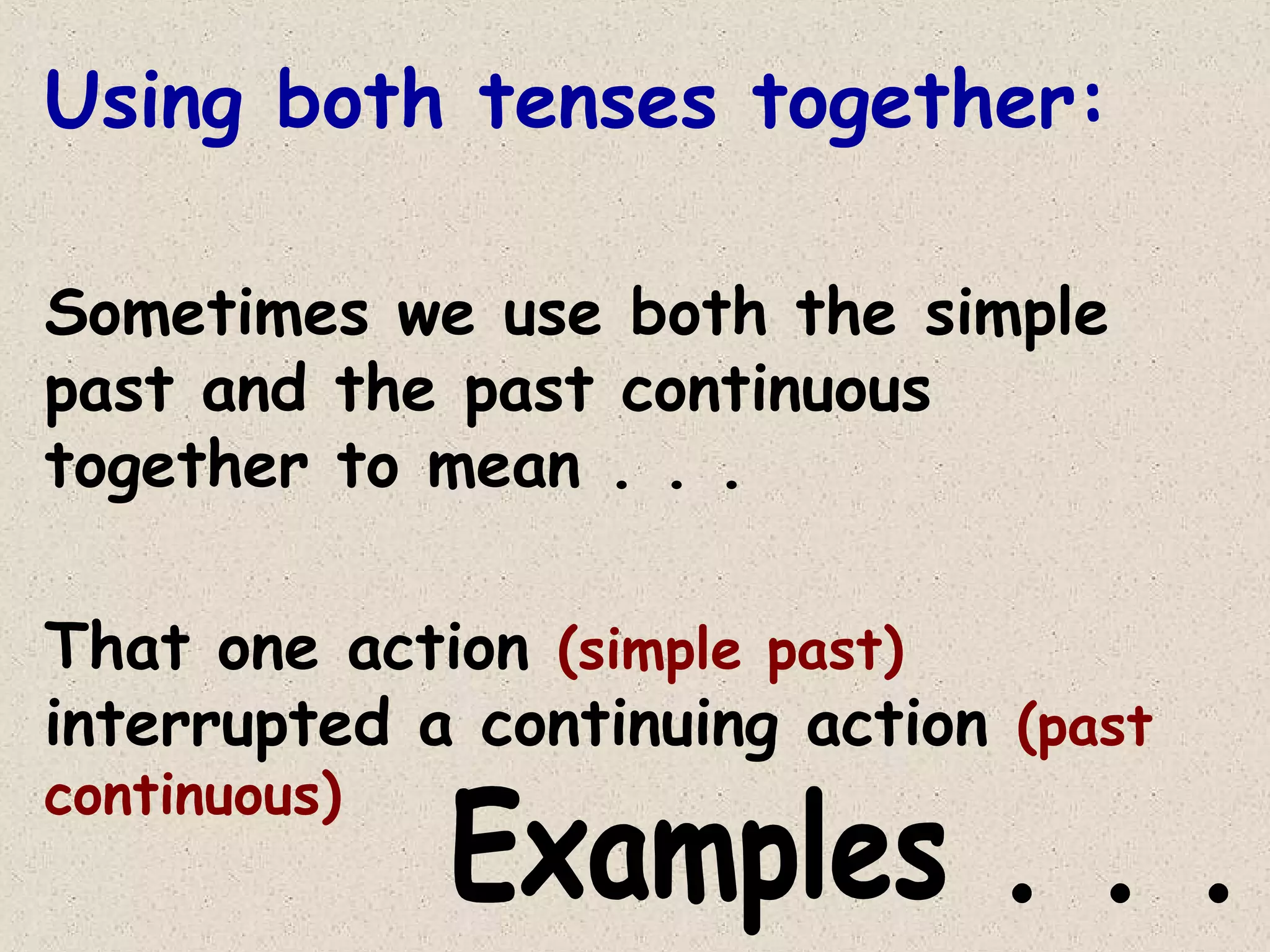 Using both tenses together:

Sometimes we use both the simple past and the past continuous together to mean . . .

That one action (simple past) interrupted a continuing action (past continuous)

Examples . . .